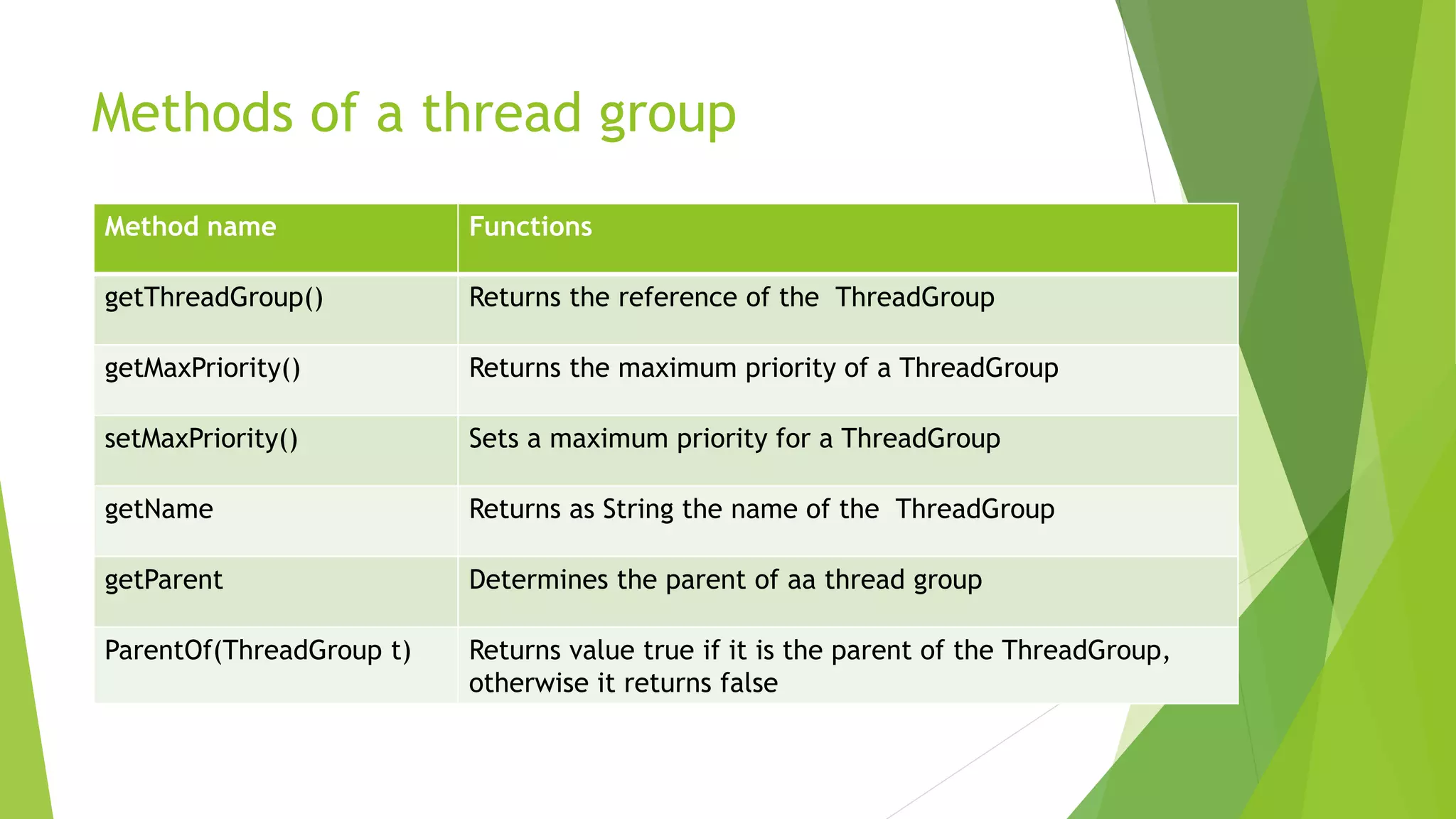 Methods of a thread group

| Method name | Functions |
|---|---|
| getThreadGroup() | Returns the reference of the  ThreadGroup |
| getMaxPriority() | Returns the maximum priority of a ThreadGroup |
| setMaxPriority() | Sets a maximum priority for a ThreadGroup |
| getName | Returns as String the name of the  ThreadGroup |
| getParent | Determines the parent of aa thread group |
| ParentOf(ThreadGroup t) | Returns value true if it is the parent of the ThreadGroup, otherwise it returns false |